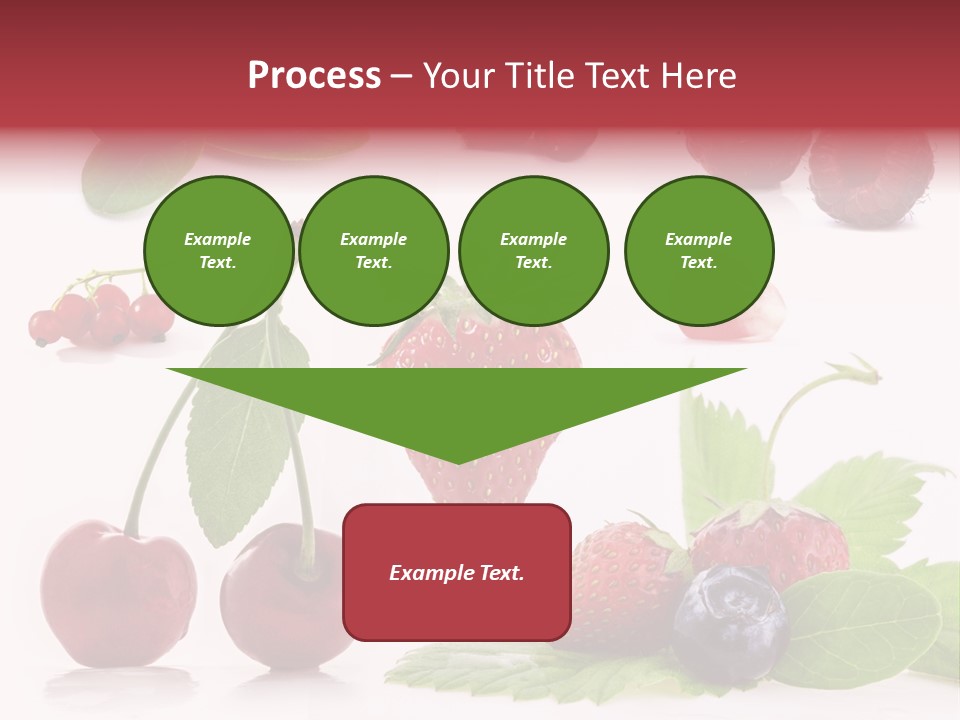 Process – Your Title Text Here

Example Text.

Example Text.

Example Text.

Example Text.

Example Text.